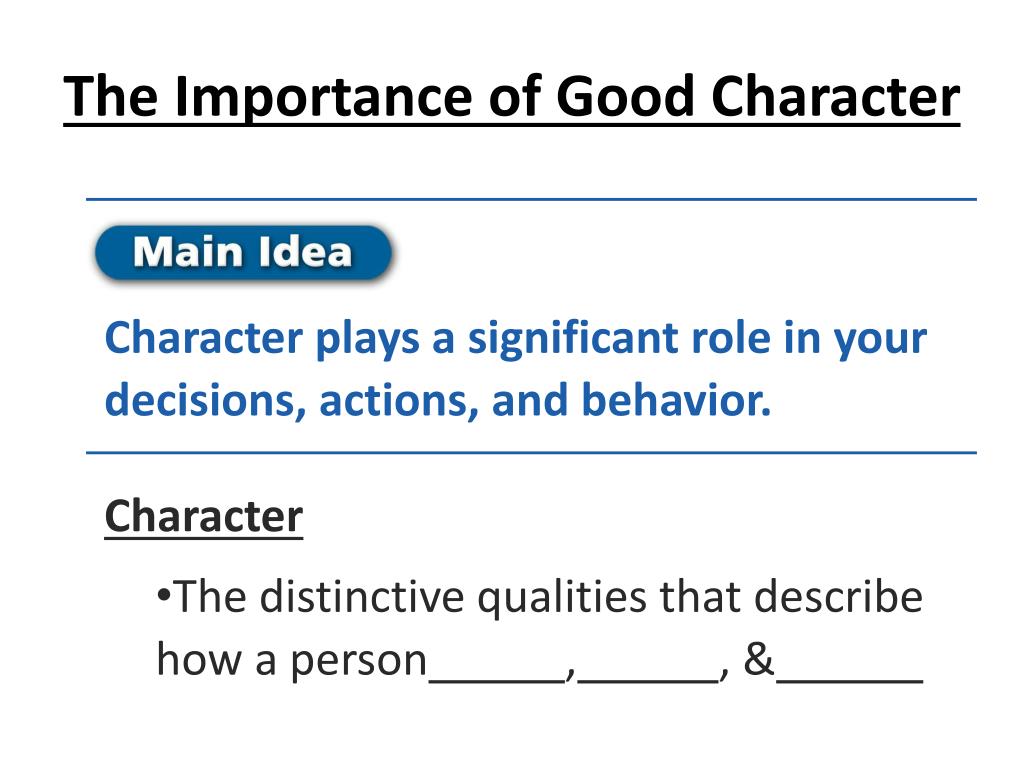 The Importance of Good Character

Main Idea

Character plays a significant role in your decisions, actions, and behavior.

Character

•The distinctive qualities that describe how a person______,______, &______